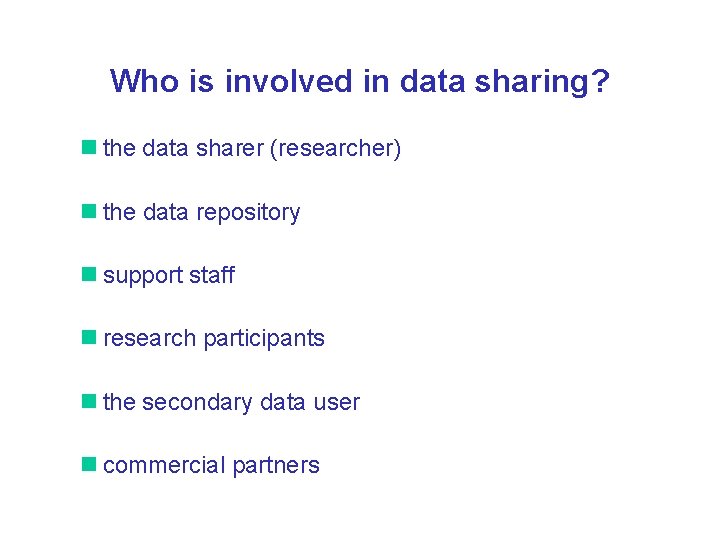 Who is involved in data sharing?

the data sharer (researcher)

the data repository

support staff

research participants

the secondary data user

commercial partners